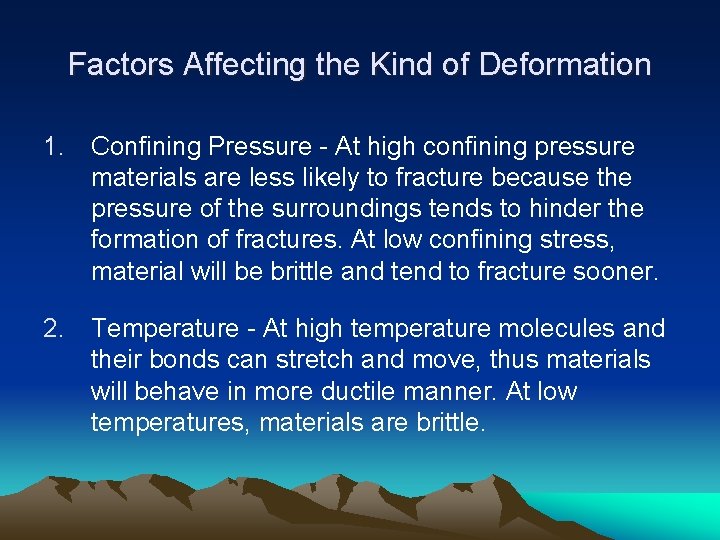 Factors Affecting the Kind of Deformation

1. Confining Pressure - At high confining pressure materials are less likely to fracture because the pressure of the surroundings tends to hinder the formation of fractures. At low confining stress, material will be brittle and tend to fracture sooner.

2. Temperature - At high temperature molecules and their bonds can stretch and move, thus materials will behave in more ductile manner. At low temperatures, materials are brittle.